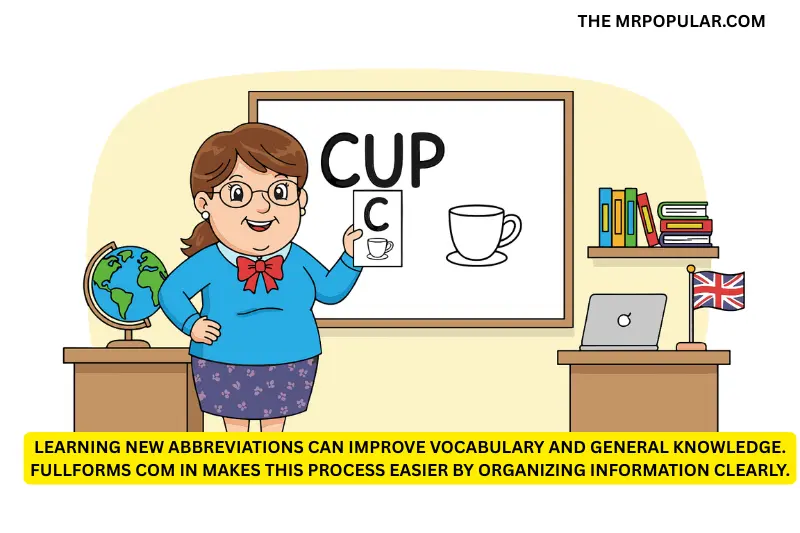 THE MRPOPULAR.COM

CUP

C

LEARNING NEW ABBREVIATIONS CAN IMPROVE VOCABULARY AND GENERAL KNOWLEDGE. FULLFORMS COM IN MAKES THIS PROCESS EASIER BY ORGANIZING INFORMATION CLEARLY.